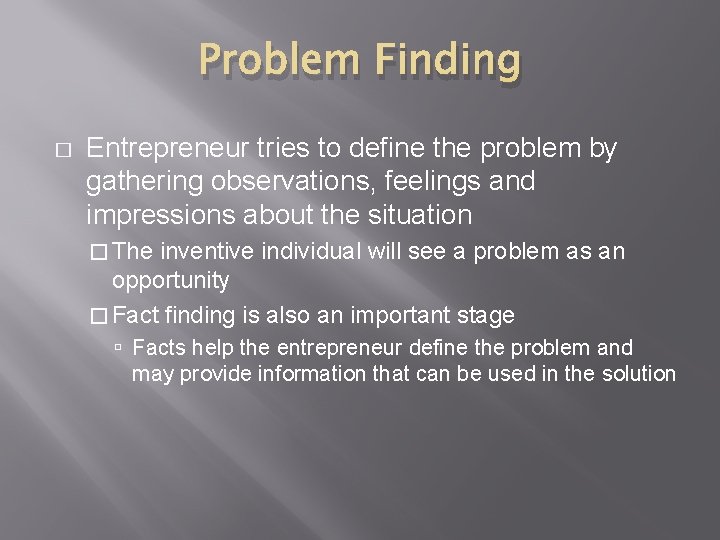 Problem Finding

□ Entrepreneur tries to define the problem by gathering observations, feelings and impressions about the situation

□ The inventive individual will see a problem as an opportunity

□ Fact finding is also an important stage

▫ Facts help the entrepreneur define the problem and may provide information that can be used in the solution